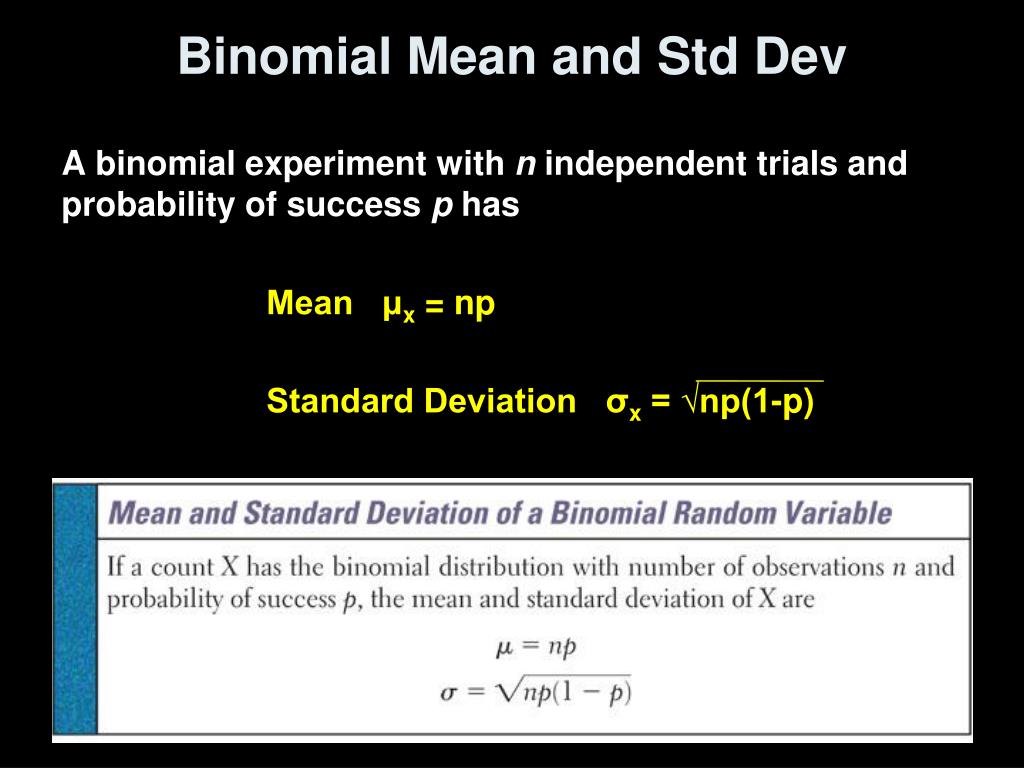 Binomial Mean and Std Dev

A binomial experiment with $n$ independent trials and probability of success $p$ has

Mean $\mu_x = np$

Standard Deviation $\sigma_x = \sqrt{np(1-p)}$

Mean and Standard Deviation of a Binomial Random Variable

If a count X has the binomial distribution with number of observations $n$ and probability of success $p$, the mean and standard deviation of X are

$\mu = np$

$\sigma = \sqrt{np(1-p)}$